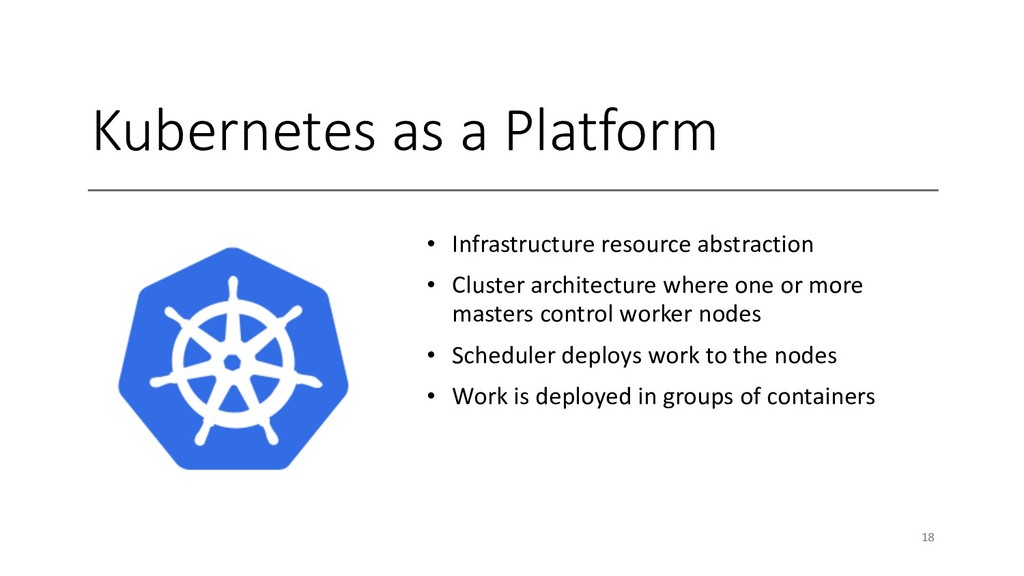 Kubernetes as a Platform

• Infrastructure resource abstraction
• Cluster architecture where one or more masters control worker nodes
• Scheduler deploys work to the nodes
• Work is deployed in groups of containers

18